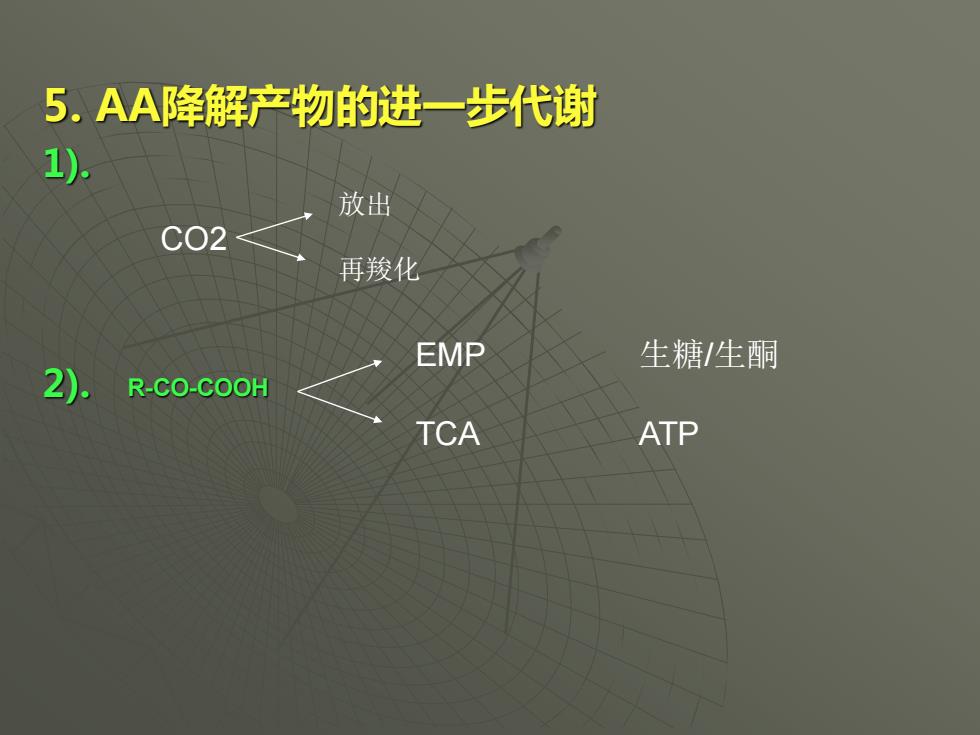 5. AA降解产物的进一步代谢

1).

CO2

放出

再羧化

2). R-CO-COOH

EMP 生糖/生酮

TCA ATP